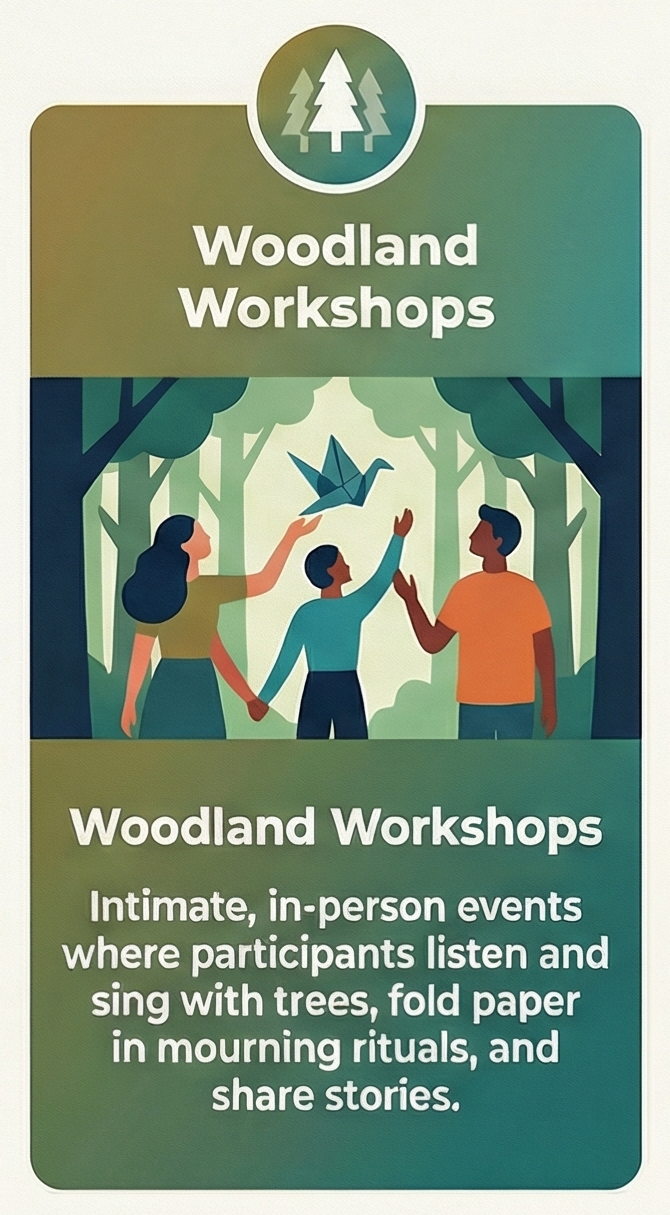 Woodland Workshops

Woodland Workshops

Intimate, in-person events where participants listen and sing with trees, fold paper in mourning rituals, and share stories.